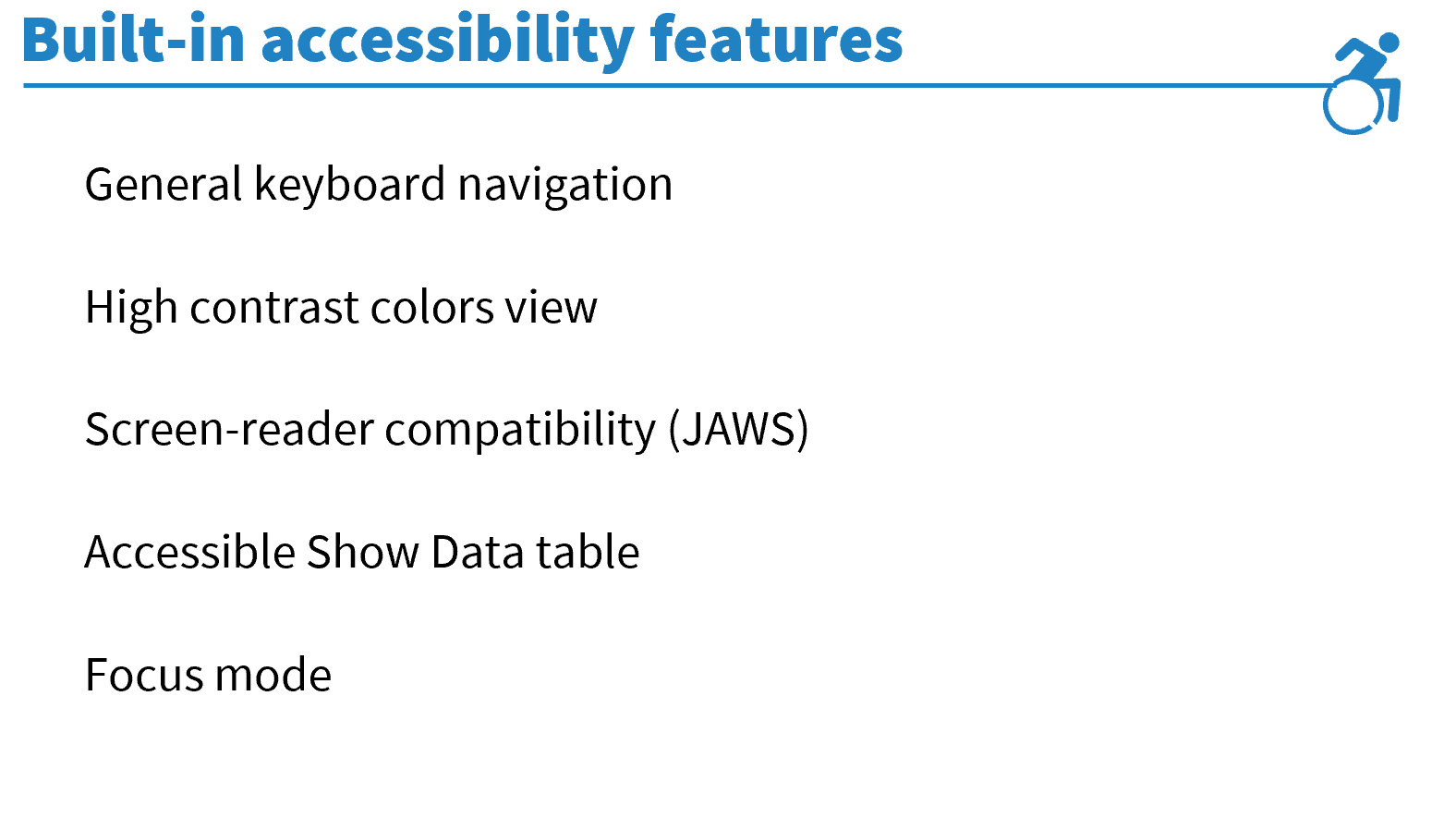 Built-in accessibility features

General keyboard navigation

High contrast colors view

Screen-reader compatibility (JAWS)

Accessible Show Data table

Focus mode